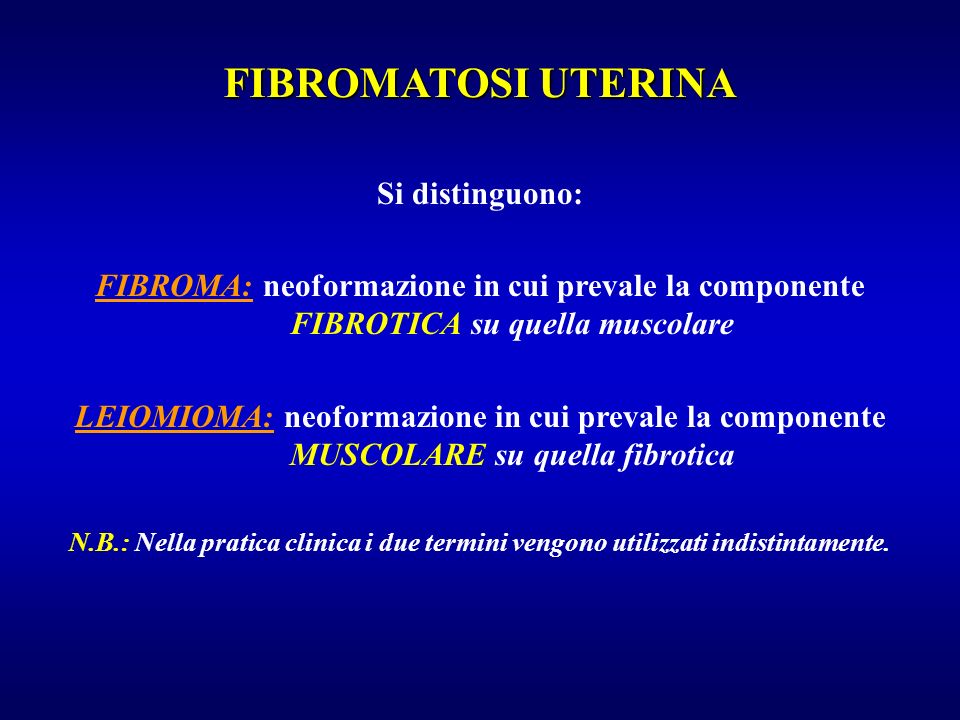 FIBROMATOSI UTERINA

Si distinguono:

FIBROMA: neoformazione in cui prevale la componente FIBROTICA su quella muscolare

LEIOMIOMA: neoformazione in cui prevale la componente MUSCOLARE su quella fibrotica

N.B.: Nella pratica clinica i due termini vengono utilizzati indistintamente.